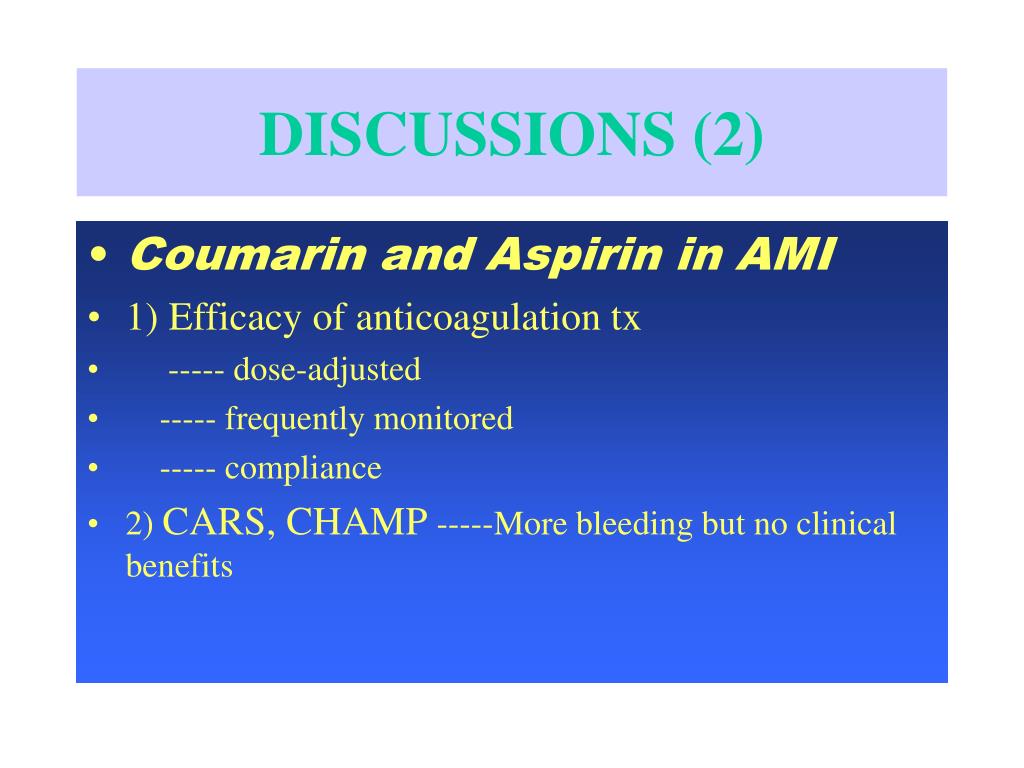 DISCUSSIONS (2)

• Coumarin and Aspirin in AMI
• 1) Efficacy of anticoagulation tx
• ----- dose-adjusted
• ----- frequently monitored
• ----- compliance
• 2) CARS, CHAMP -----More bleeding but no clinical benefits